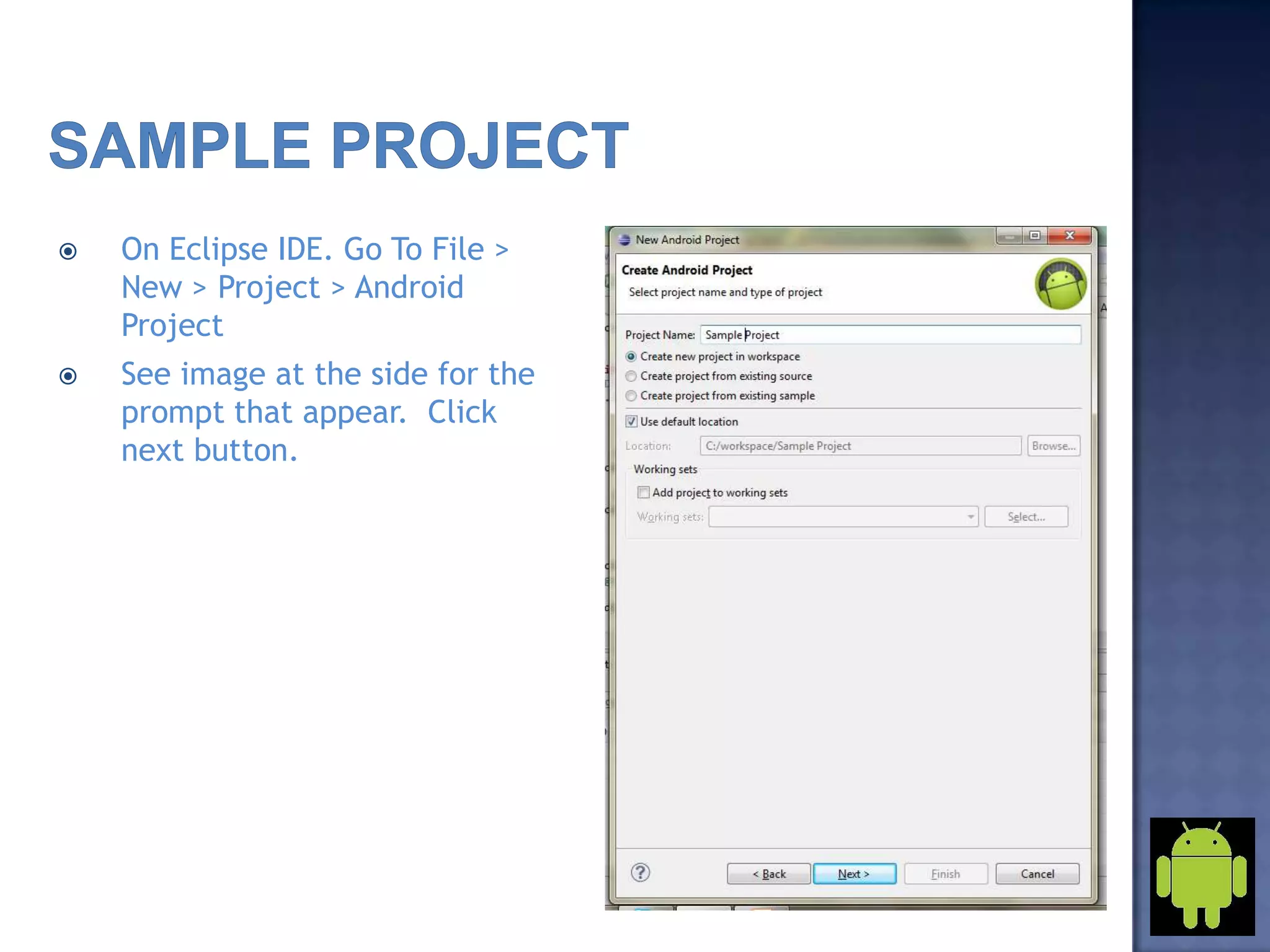 SAMPLE PROJECT

On Eclipse IDE. Go To File > New > Project > Android Project

See image at the side for the prompt that appear. Click next button.

New Android Project

Create Android Project

Select project name and type of project

Project Name: Sample Project

Create new project in workspace

Create project from existing source

Create project from existing sample

Use default location

Location: C:/workspace/Sample Project

Browse...

Working sets

Add project to working sets

Working sets:

Select...

< Back

Next >

Finish

Cancel